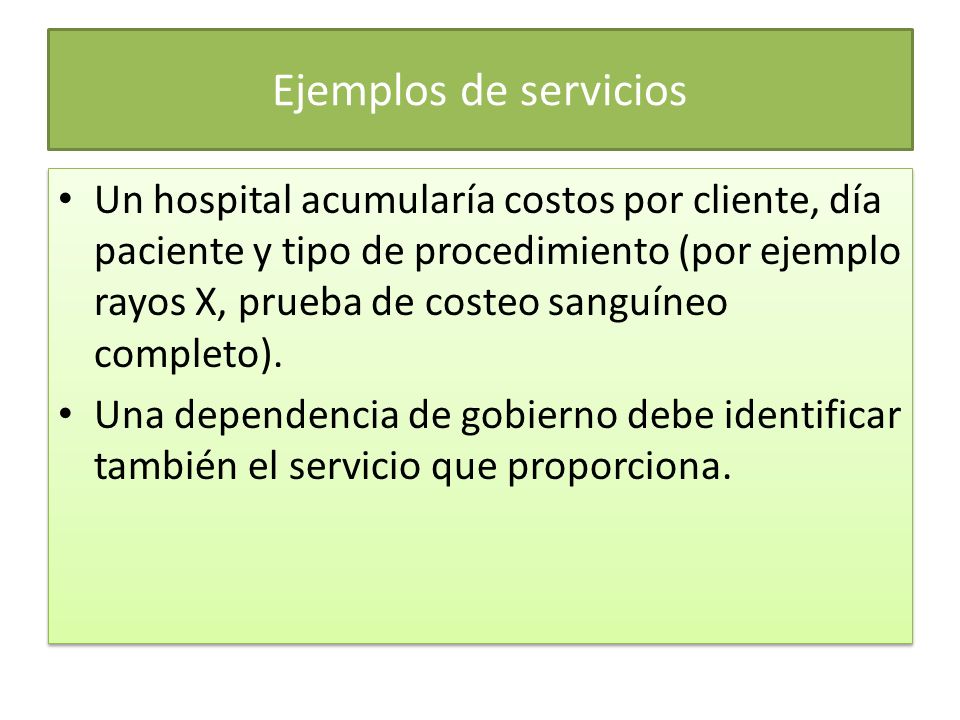 Ejemplos de servicios

• Un hospital acumularía costos por cliente, día paciente y tipo de procedimiento (por ejemplo rayos X, prueba de costeo sanguíneo completo).

• Una dependencia de gobierno debe identificar también el servicio que proporciona.